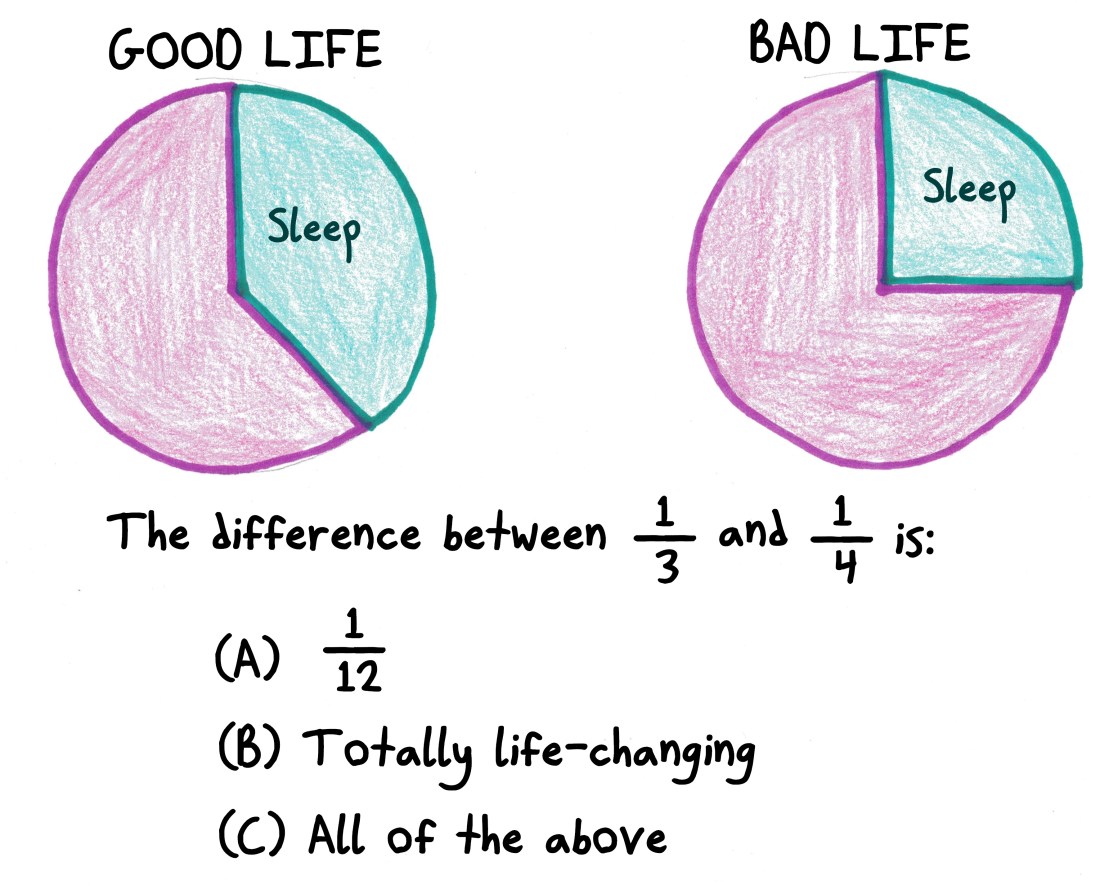 GOOD LIFE

Sleep

BAD LIFE

Sleep

The difference between $\frac{1}{3}$ and $\frac{1}{4}$ is:

(A) $\frac{1}{12}$

(B) Totally life-changing

(C) All of the above